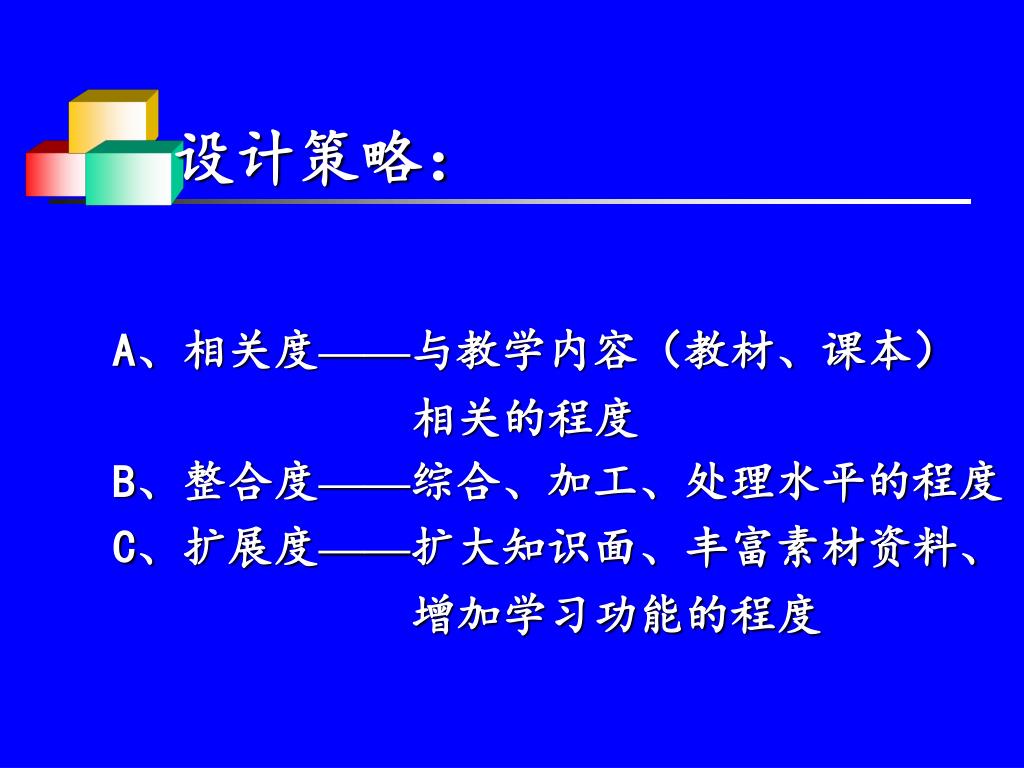 设计策略：

A、相关度——与教学内容（教材、课本）相关的程度
B、整合度——综合、加工、处理水平的程度
C、扩展度——扩大知识面、丰富素材资料、增加学习功能的程度